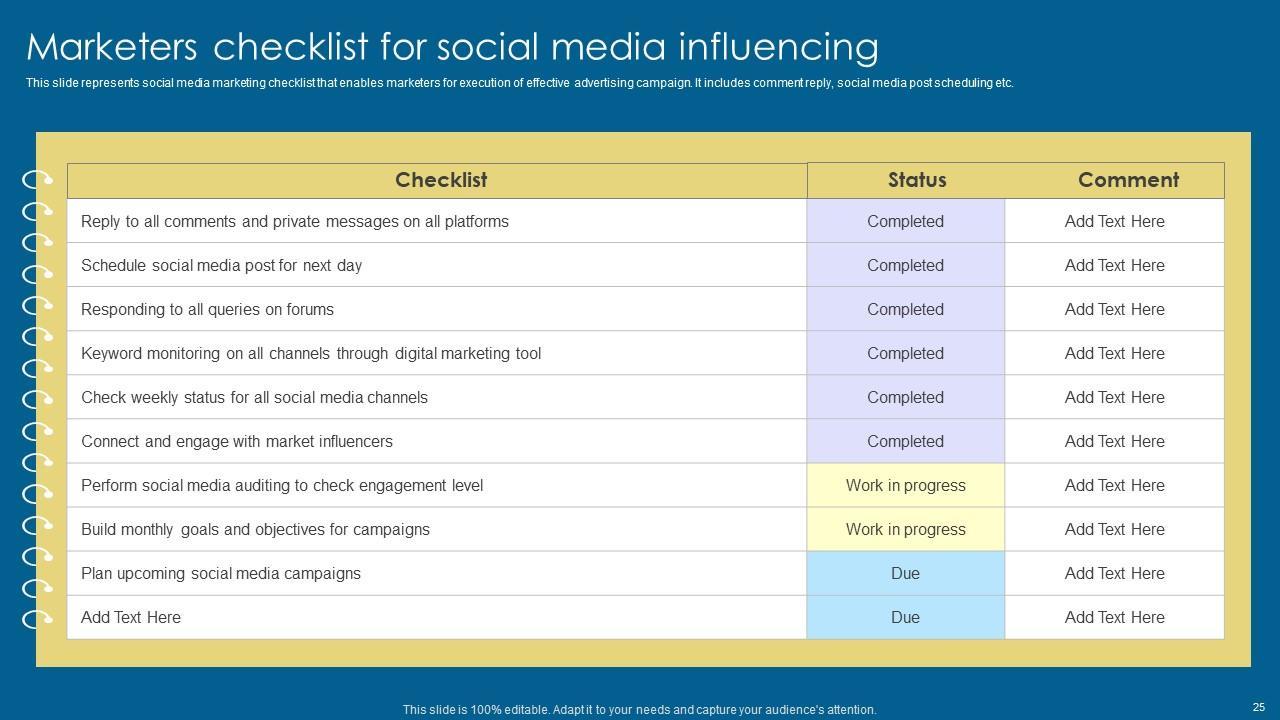 Marketers checklist for social media influencing

This slide represents social media marketing checklist that enables marketers for execution of effective advertising campaign. It includes comment reply, social media post scheduling etc.

| Checklist | Status | Comment |
|---|---|---|
| Reply to all comments and private messages on all platforms | Completed | Add Text Here |
| Schedule social media post for next day | Completed | Add Text Here |
| Responding to all queries on forums | Completed | Add Text Here |
| Keyword monitoring on all channels through digital marketing tool | Completed | Add Text Here |
| Check weekly status for all social media channels | Completed | Add Text Here |
| Connect and engage with market influencers | Completed | Add Text Here |
| Perform social media auditing to check engagement level | Work in progress | Add Text Here |
| Build monthly goals and objectives for campaigns | Work in progress | Add Text Here |
| Plan upcoming social media campaigns | Due | Add Text Here |
| Add Text Here | Due | Add Text Here |

This slide is 100% editable. Adapt it to your needs and capture your audience's attention.

25